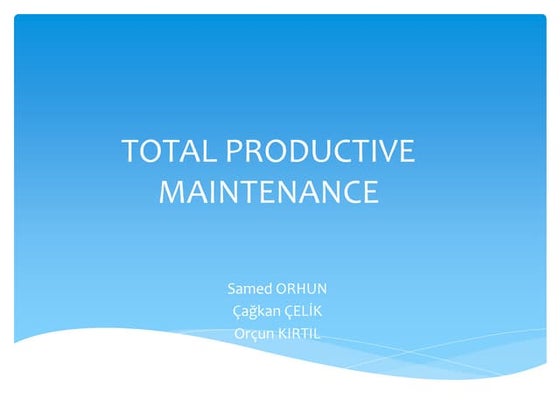 TOTAL PRODUCTIVE MAINTENANCE

Samed ORHUN
Çağkan ÇELİK
Orçun KIRTIL